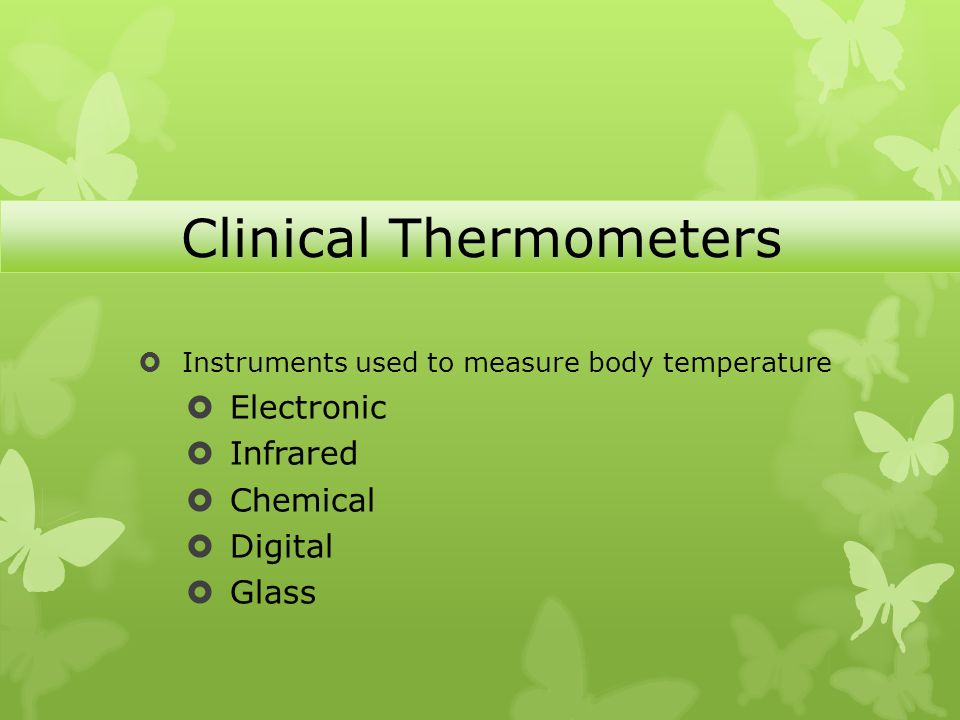 Clinical Thermometers

Instruments used to measure body temperature
Electronic
Infrared
Chemical
Digital
Glass